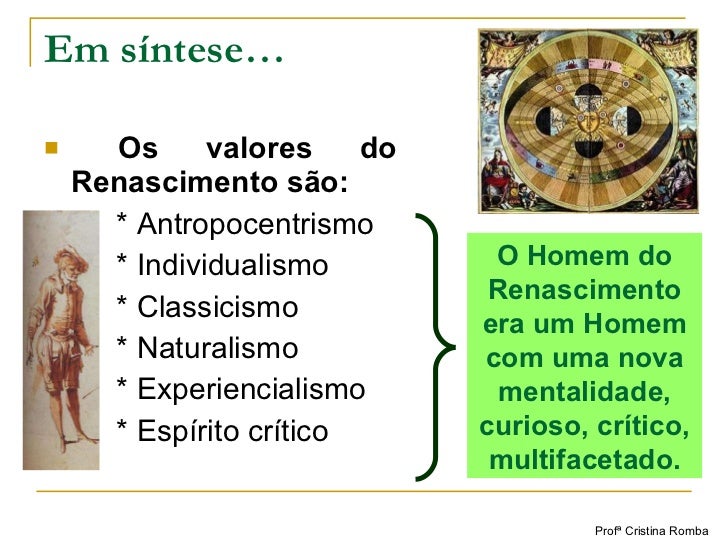 Em síntese…

Os valores do Renascimento são:

* Antropocentrismo
* Individualismo
* Classicismo
* Naturalismo
* Experiencialismo
* Espírito crítico

O Homem do Renascimento era um Homem com uma nova mentalidade, curioso, crítico, multifacetado.

Profª Cristina Romba